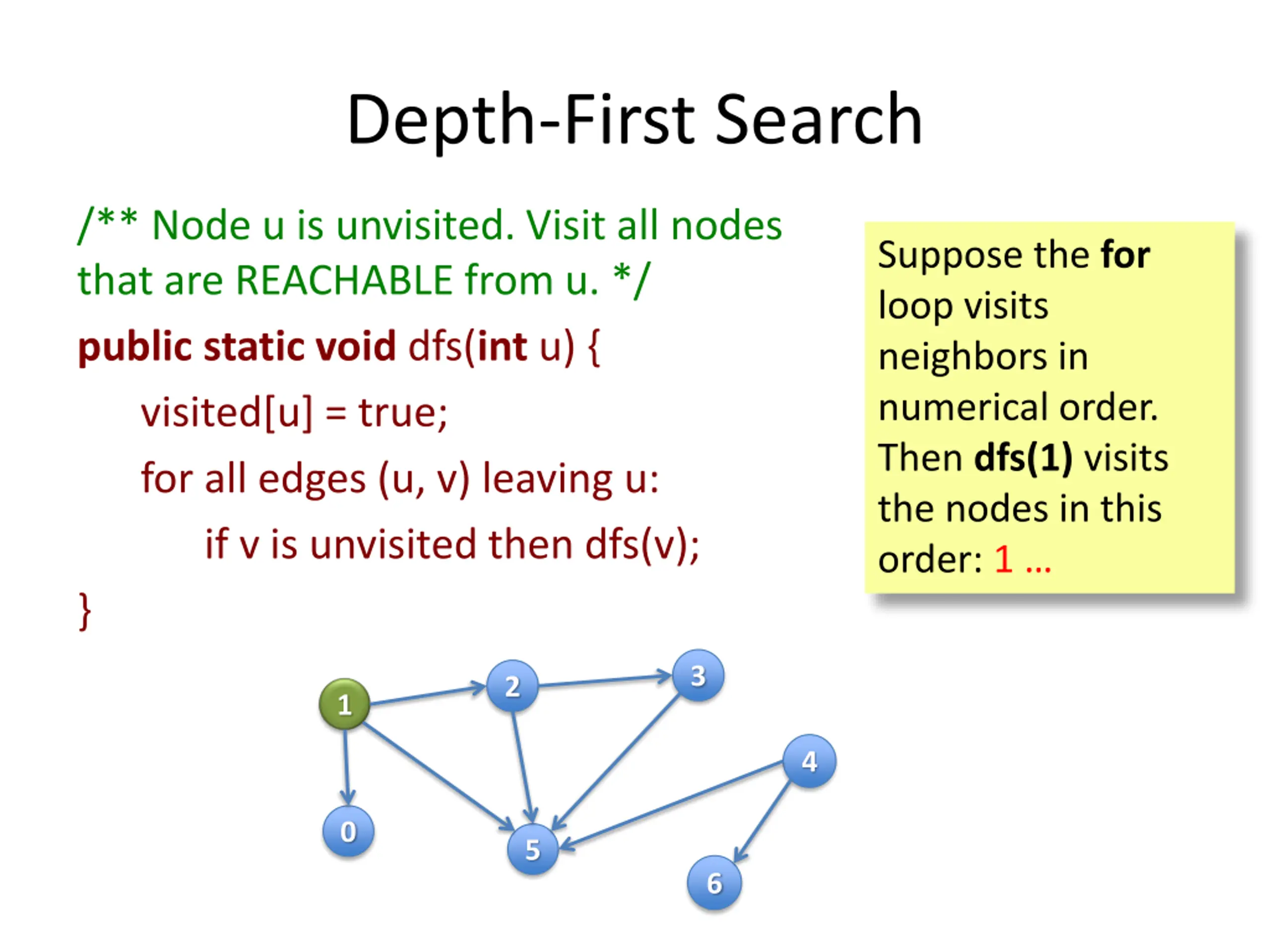 Depth-First Search

/** Node u is unvisited. Visit all nodes that are REACHABLE from u. */
public static void dfs(int u) {
visited[u] = true;
for all edges (u, v) leaving u:
if v is unvisited then dfs(v);
}

Suppose the for loop visits neighbors in numerical order. Then dfs(1) visits the nodes in this order: 1 …

1
2
3
4
0
5
6